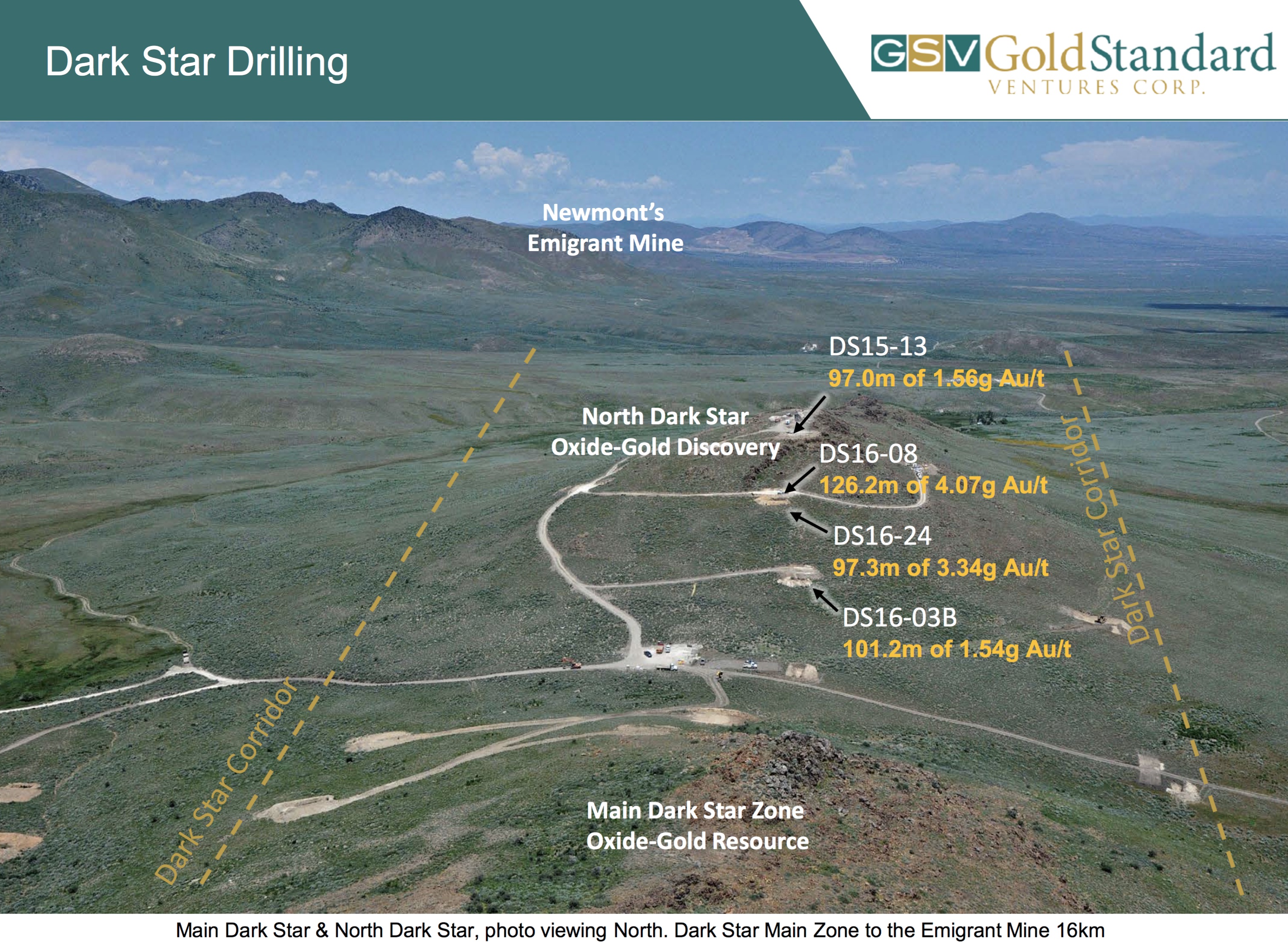 Dark Star Drilling

GSV Gold Standard
VENTURES CORP.

Newmont's
Emigrant Mine

DS15-13
97.0m of 1.56g Au/t

North Dark Star
Oxide-Gold Discovery

DS16-08
126.2m of 4.07g Au/t

DS16-24
97.3m of 3.34g Au/t

DS16-03B
101.2m of 1.54g Au/t

Dark Star Corridor

Dark Star Corridor

Main Dark Star Zone
Oxide-Gold Resource

Main Dark Star & North Dark Star, photo viewing North. Dark Star Main Zone to the Emigrant Mine 16km